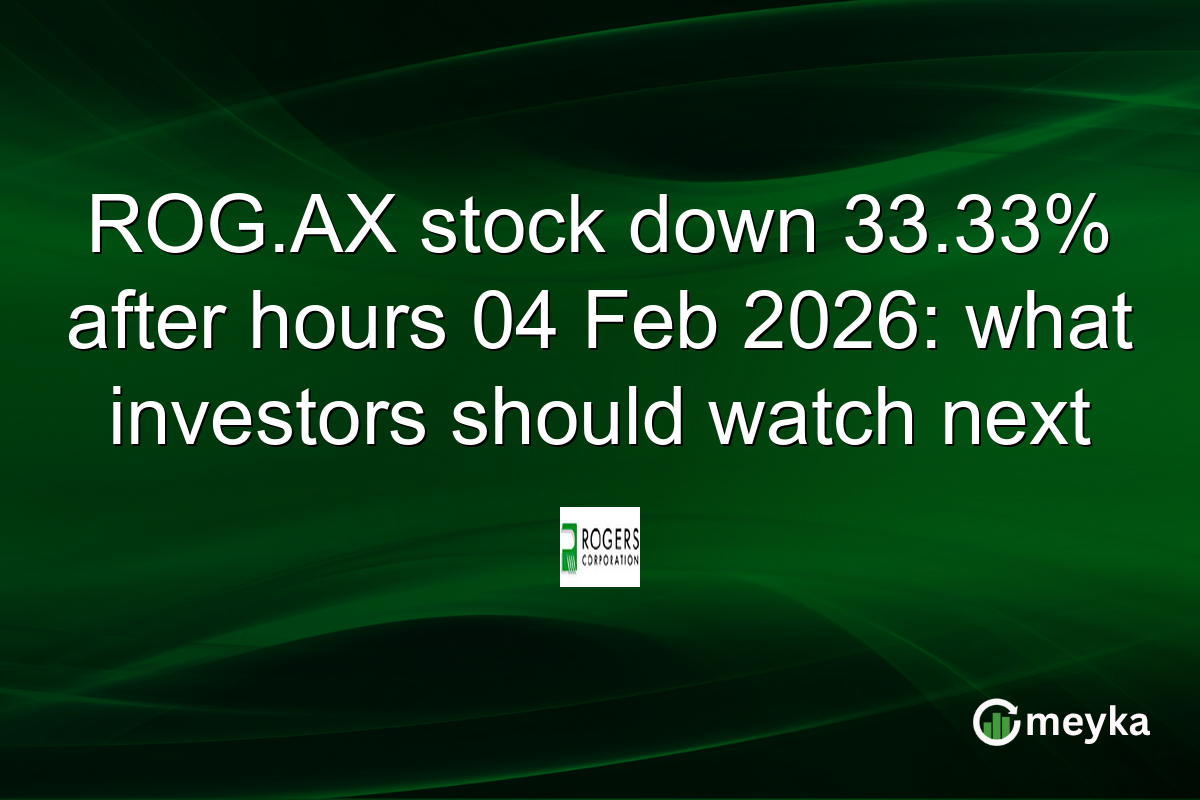 ROG.AX stock down 33.33% after hours 04 Feb 2026: what investors should watch next

ROGERS CORPORATION

meyka